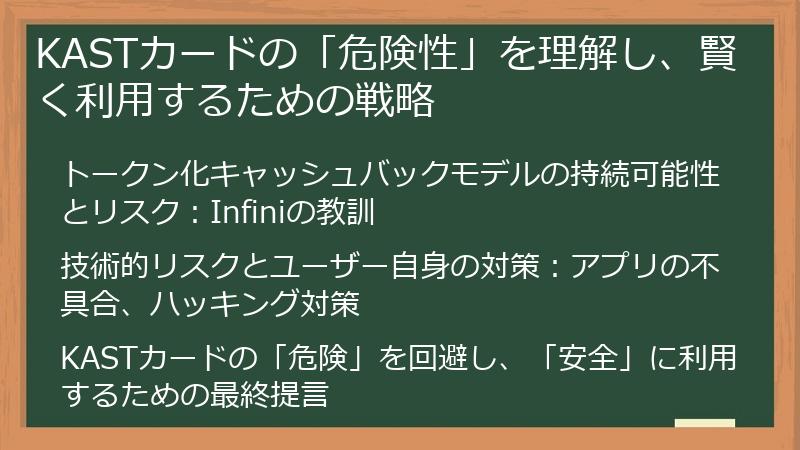 KASTカードの「危険性」を理解し、賢く利用するための戦略

トークン化キャッシュバックモデルの持続可能性とリスク：Infiniの教訓

技術的リスクとユーザー自身の対策：アプリの不具合、ハッキング対策

KASTカードの「危険」を回避し、「安全」に利用するための最終提言